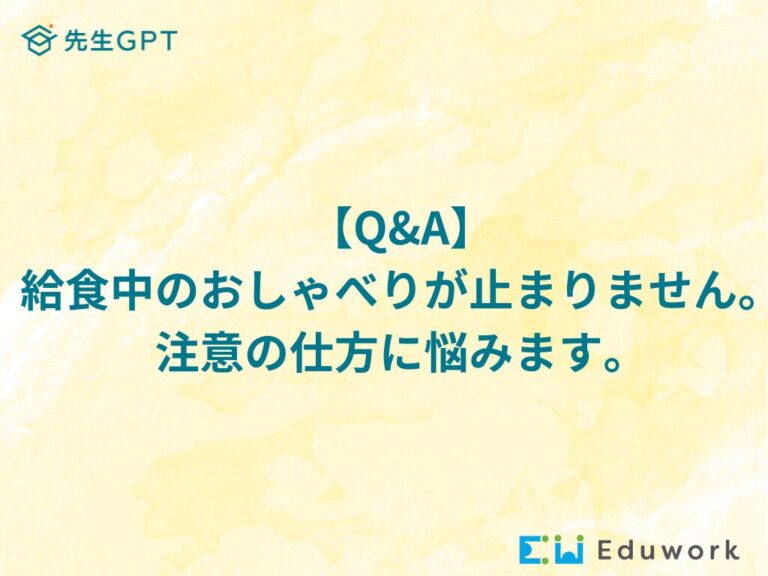 先生GPT

【Q&A】
給食中のおしゃべりが止まりません。
注意の仕方に悩みます。

Eduwork